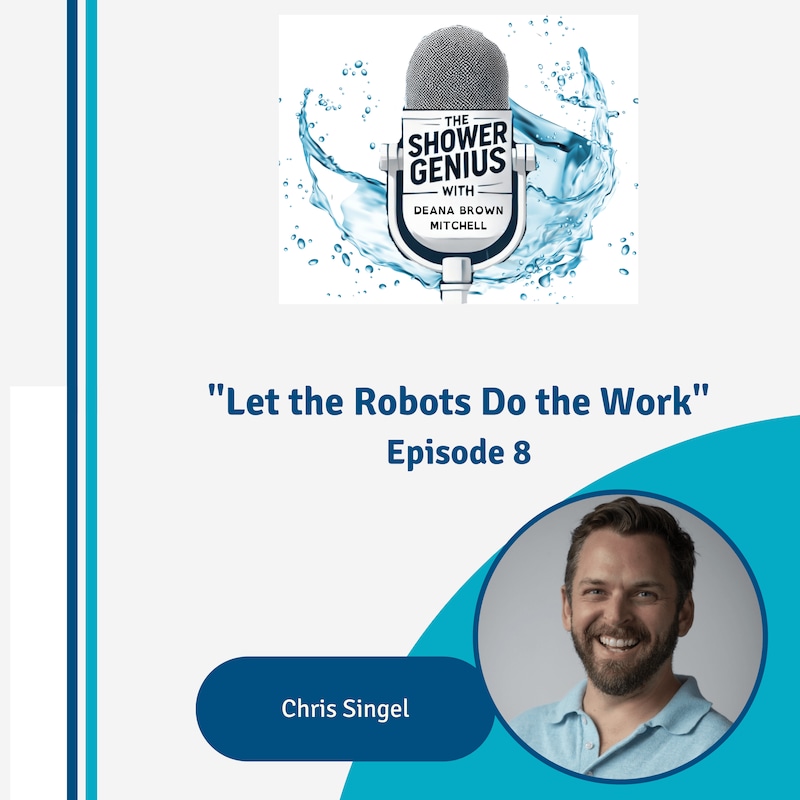 THE SHOWER GENIUS WITH DEANA BROWN MITCHELL

"Let the Robots Do the Work"
Episode 8

Chris Singel